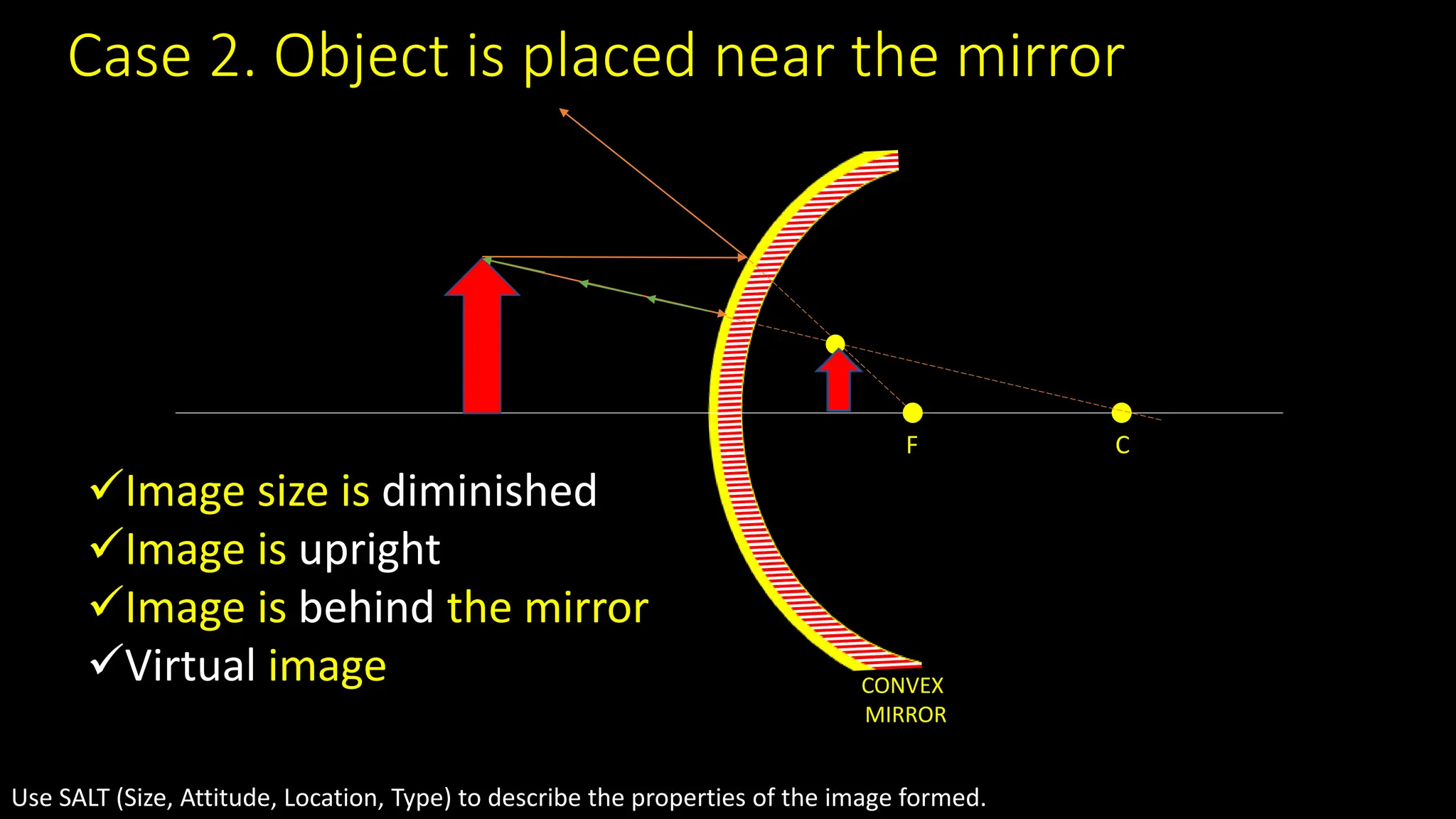 Case 2. Object is placed near the mirror

F

C

✓Image size is diminished
✓Image is upright
✓Image is behind the mirror
✓Virtual image

CONVEX MIRROR

Use SALT (Size, Attitude, Location, Type) to describe the properties of the image formed.